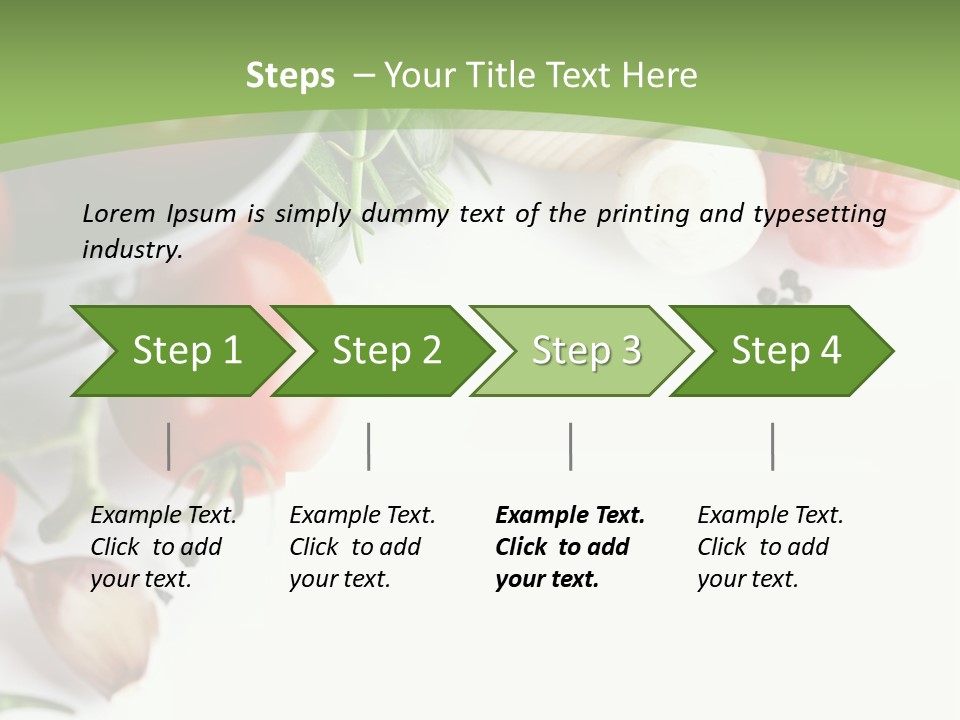 Steps – Your Title Text Here

Lorem Ipsum is simply dummy text of the printing and typesetting industry.

Step 1

Step 2

Step 3

Step 4

Example Text. Click to add your text.

Example Text. Click to add your text.

Example Text. Click to add your text.

Example Text. Click to add your text.